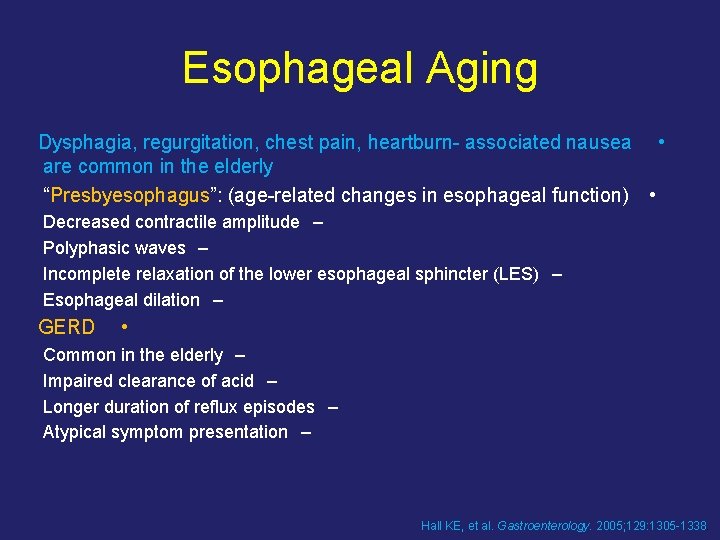 Esophageal Aging

Dysphagia, regurgitation, chest pain, heartburn- associated nausea are common in the elderly •

"Presbyesophagus": (age-related changes in esophageal function) •

Decreased contractile amplitude –

Polyphasic waves –

Incomplete relaxation of the lower esophageal sphincter (LES) –

Esophageal dilation –

GERD •

Common in the elderly –

Impaired clearance of acid –

Longer duration of reflux episodes –

Atypical symptom presentation –

Hall KE, et al. Gastroenterology. 2005;129:1305-1338